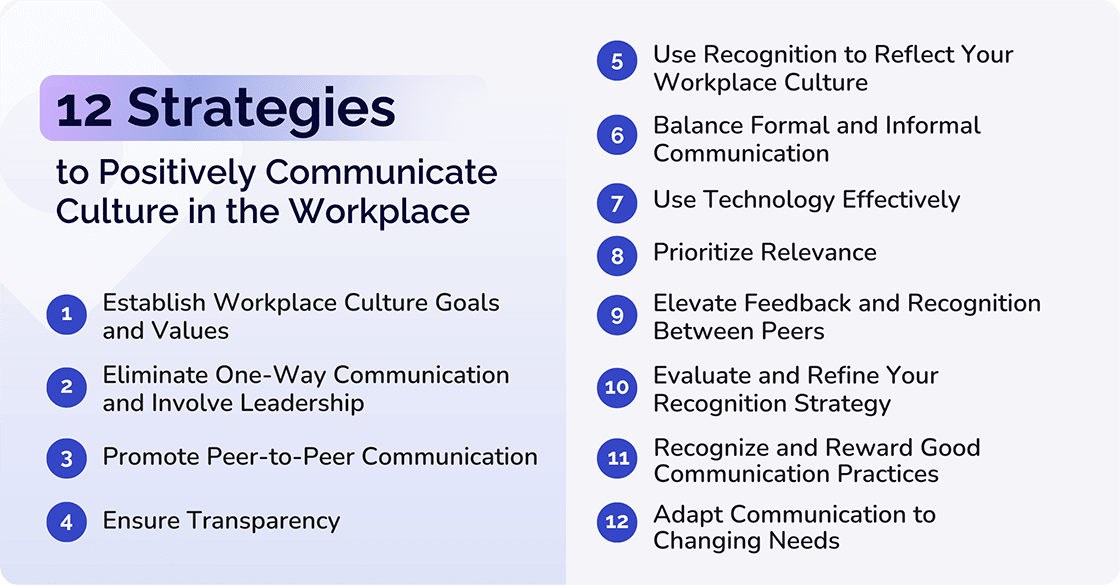 12 Strategies
to Positively Communicate Culture in the Workplace

1 Establish Workplace Culture Goals and Values

2 Eliminate One-Way Communication and Involve Leadership

3 Promote Peer-to-Peer Communication

4 Ensure Transparency

5 Use Recognition to Reflect Your Workplace Culture

6 Balance Formal and Informal Communication

7 Use Technology Effectively

8 Prioritize Relevance

9 Elevate Feedback and Recognition Between Peers

10 Evaluate and Refine Your Recognition Strategy

11 Recognize and Reward Good Communication Practices

12 Adapt Communication to Changing Needs